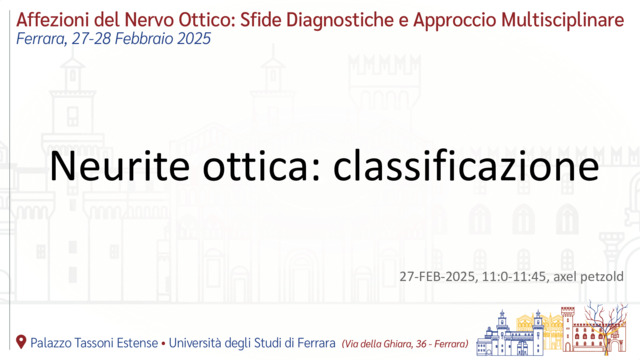 Affezioni del Nervo Ottico: Sfide Diagnostiche e Approccio Multisciplinare
Ferrara, 27-28 Febbraio 2025

Neurite ottica: classificazione

27-FEB-2025, 11:0-11:45, axel petzold

Palazzo Tassoni Estense • Università degli Studi di Ferrara (Via della Ghiara, 36 - Ferrara)